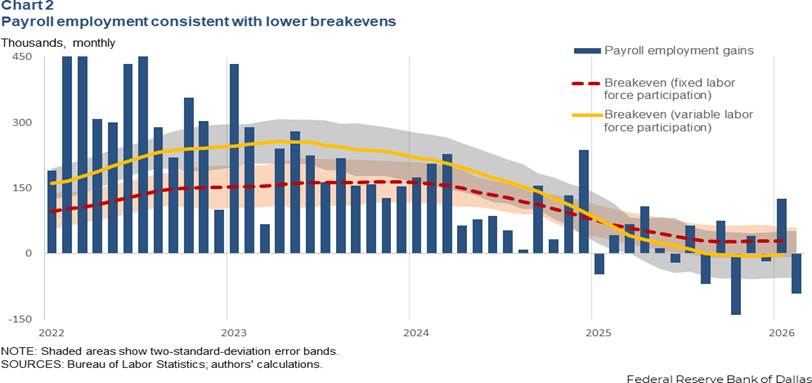 Chart 2
Payroll employment consistent with lower breakevens

Thousands, monthly

450
300
150
0
-150

2022
2023
2024
2025
2026

Payroll employment gains
Breakeven (fixed labor force participation)
Breakeven (variable labor force participation)

NOTE: Shaded areas show two-standard-deviation error bands.
SOURCES: Bureau of Labor Statistics; authors' calculations.

Federal Reserve Bank of Dallas